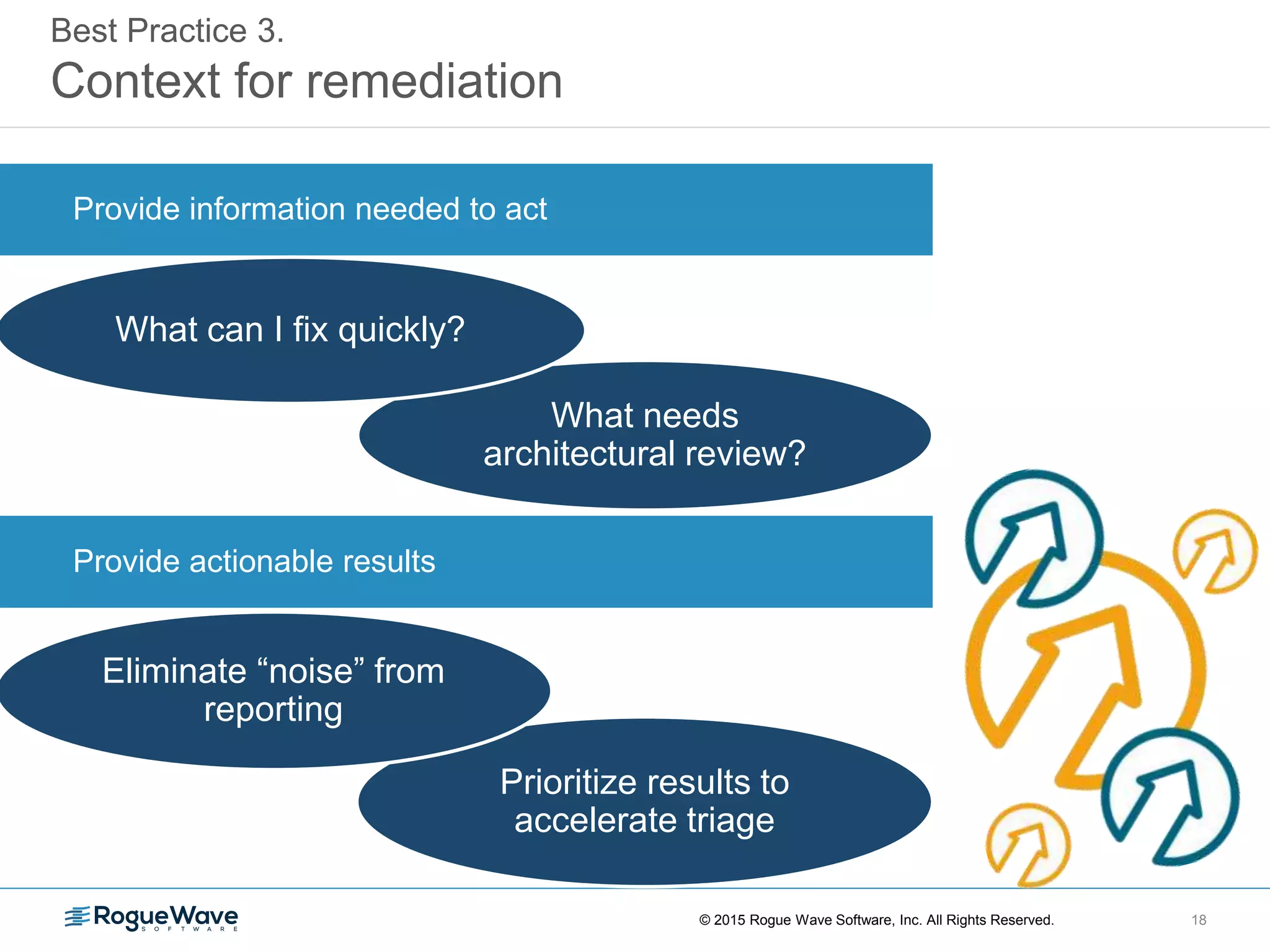 Best Practice 3.

Context for remediation

Provide information needed to act

What can I fix quickly?

What needs architectural review?

Provide actionable results

Eliminate “noise” from reporting

Prioritize results to accelerate triage

RogueWave SOFTWARE

© 2015 Rogue Wave Software, Inc. All Rights Reserved.

18